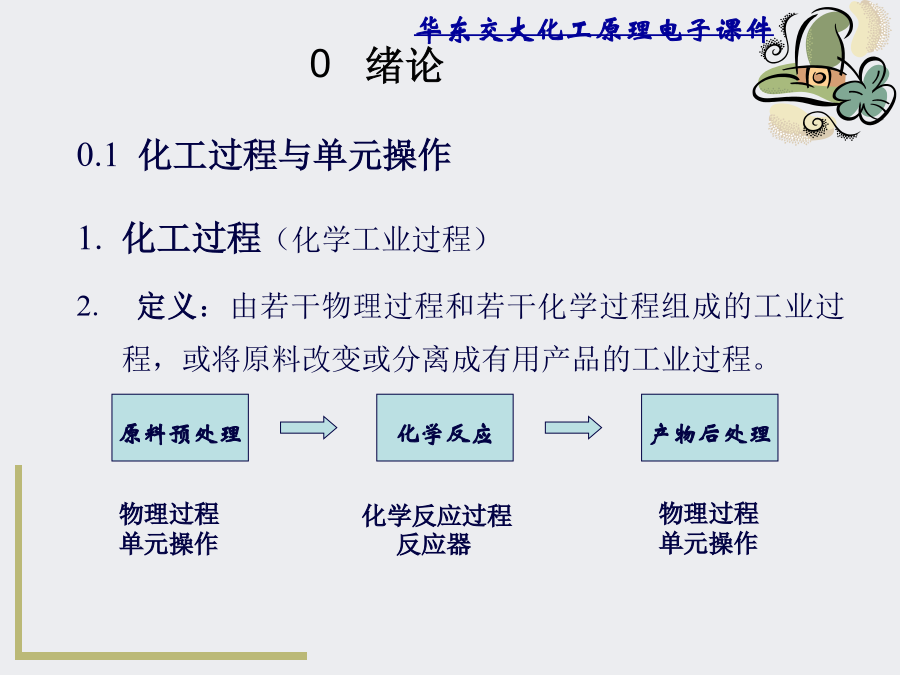 华东交大化工原理电子课件

0 绪论

0.1 化工过程与单元操作

1. 化工过程（化学工业过程）

2. 定义：由若干物理过程和若干化学过程组成的工业过程，或将原料改变或分离成有用产品的工业过程。

原料预处理

化学反应

产物后处理

物理过程
单元操作

化学反应过程
反应器

物理过程
单元操作